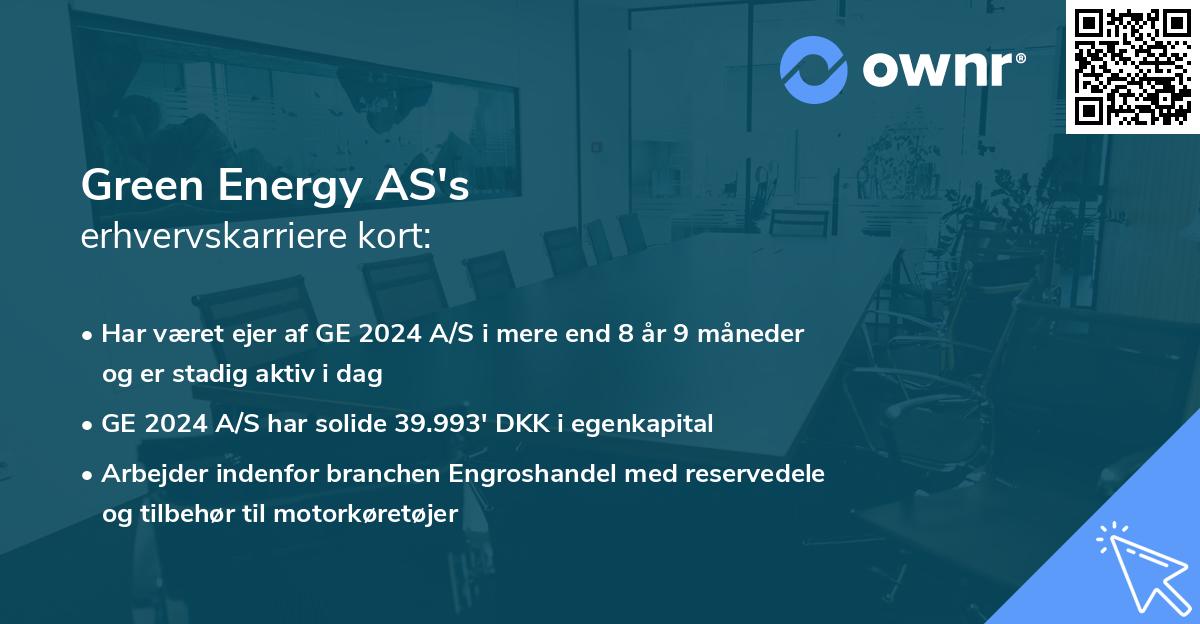 ownr®

Green Energy AS's
erhvervskarriere kort:

• Har været ejer af GE 2024 A/S i mere end 8 år 9 måneder og er stadig aktiv i dag

• GE 2024 A/S har solide 39.993' DKK i egenkapital

• Arbejder indenfor branchen Engroshandel med reservedele og tilbehør til motorkøretøjer